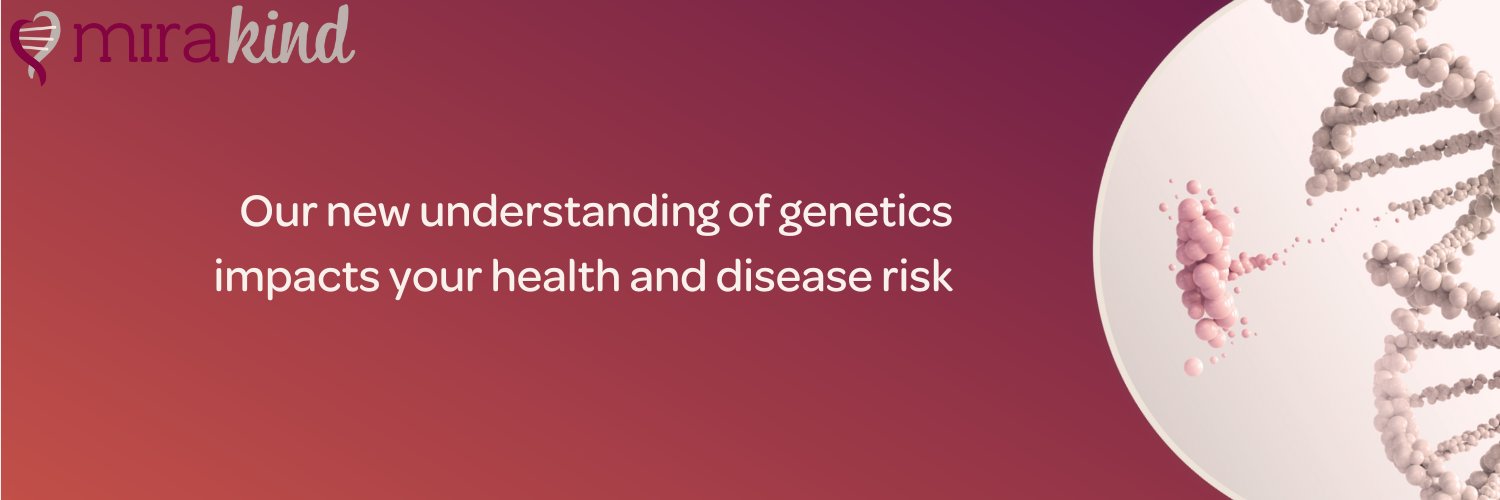 mirakind

Our new understanding of genetics impacts your health and disease risk